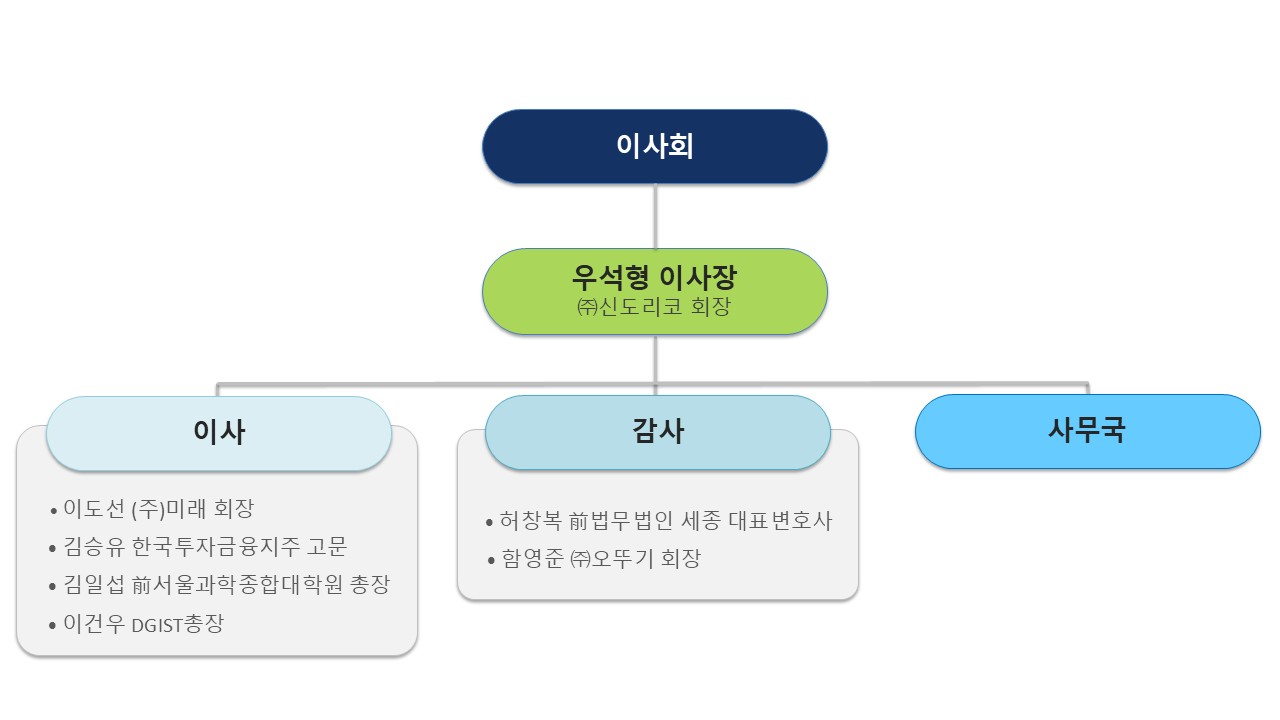 이사회

우석형 이사장
㈜신도리코 회장

이사

• 이도선 (주)미래 회장
• 김승유 한국투자금융지주 고문
• 김일섭 前서울과학종합대학원 총장
• 이건우 DGIST총장

감사

• 허창복 前법무법인 세종 대표변호사
• 함영준 ㈜오뚜기 회장

사무국